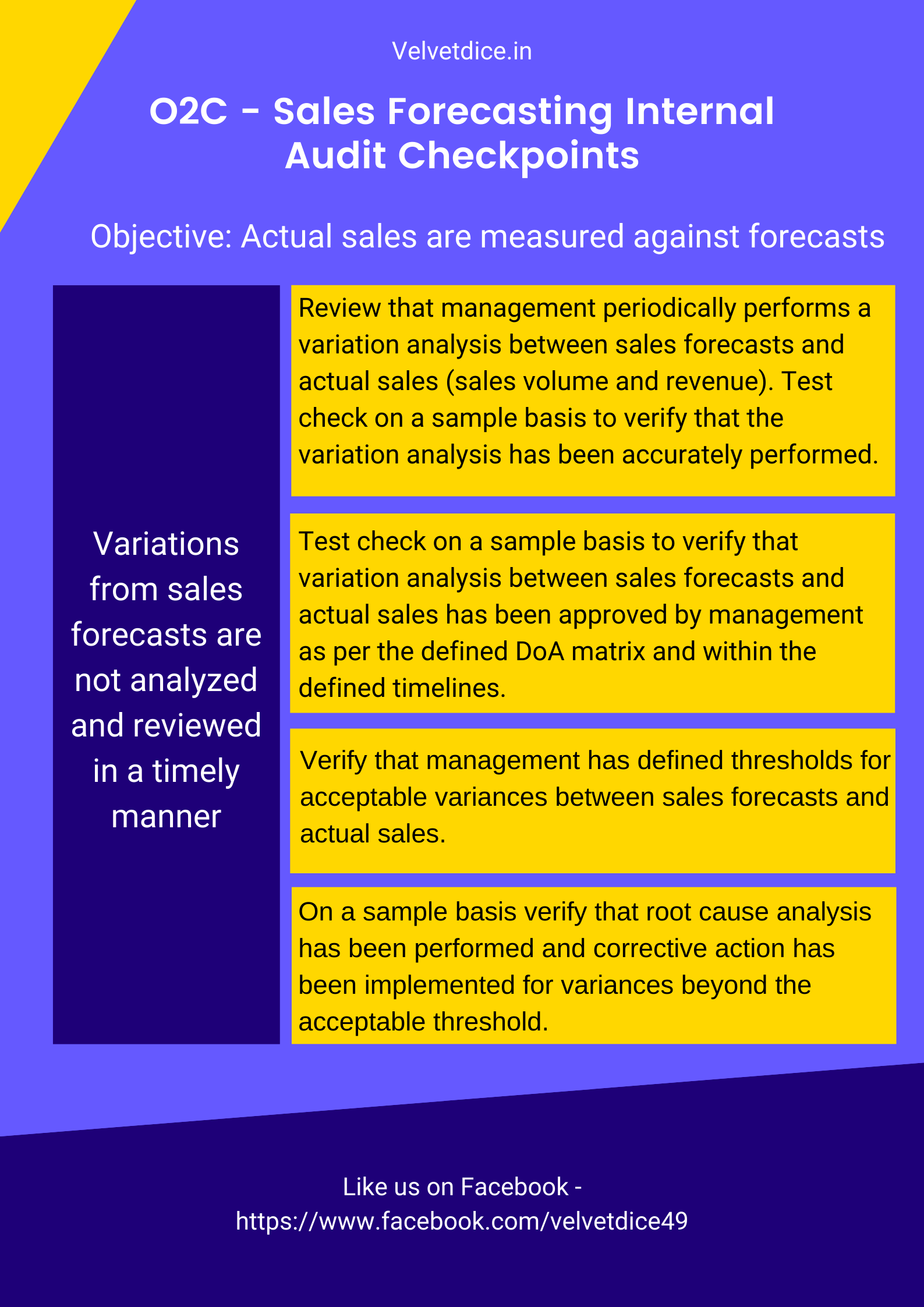 Velvetdice.in

O2C - Sales Forecasting Internal Audit Checkpoints

Objective: Actual sales are measured against forecasts

Variations from sales forecasts are not analyzed and reviewed in a timely manner

Review that management periodically performs a variation analysis between sales forecasts and actual sales (sales volume and revenue). Test check on a sample basis to verify that the variation analysis has been accurately performed.

Test check on a sample basis to verify that variation analysis between sales forecasts and actual sales has been approved by management as per the defined DoA matrix and within the defined timelines.

Verify that management has defined thresholds for acceptable variances between sales forecasts and actual sales.

On a sample basis verify that root cause analysis has been performed and corrective action has been implemented for variances beyond the acceptable threshold.

Like us on Facebook - https://www.facebook.com/velvetdice49